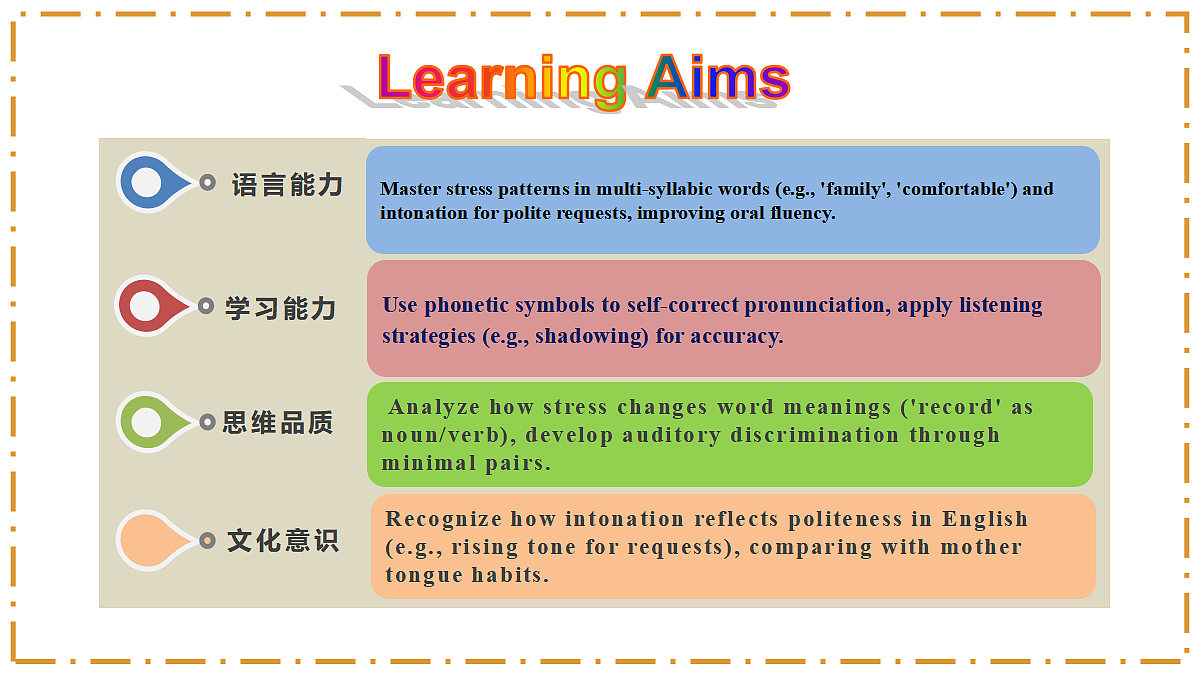 Learning Aims

语言能力

Master stress patterns in multi-syllabic words (e.g., 'family', 'comfortable') and intonation for polite requests, improving oral fluency.

学习能力

Use phonetic symbols to self-correct pronunciation, apply listening strategies (e.g., shadowing) for accuracy.

思维品质

Analyze how stress changes word meanings ('record' as noun/verb), develop auditory discrimination through minimal pairs.

文化意识

Recognize how intonation reflects politeness in English (e.g., rising tone for requests), comparing with mother tongue habits.